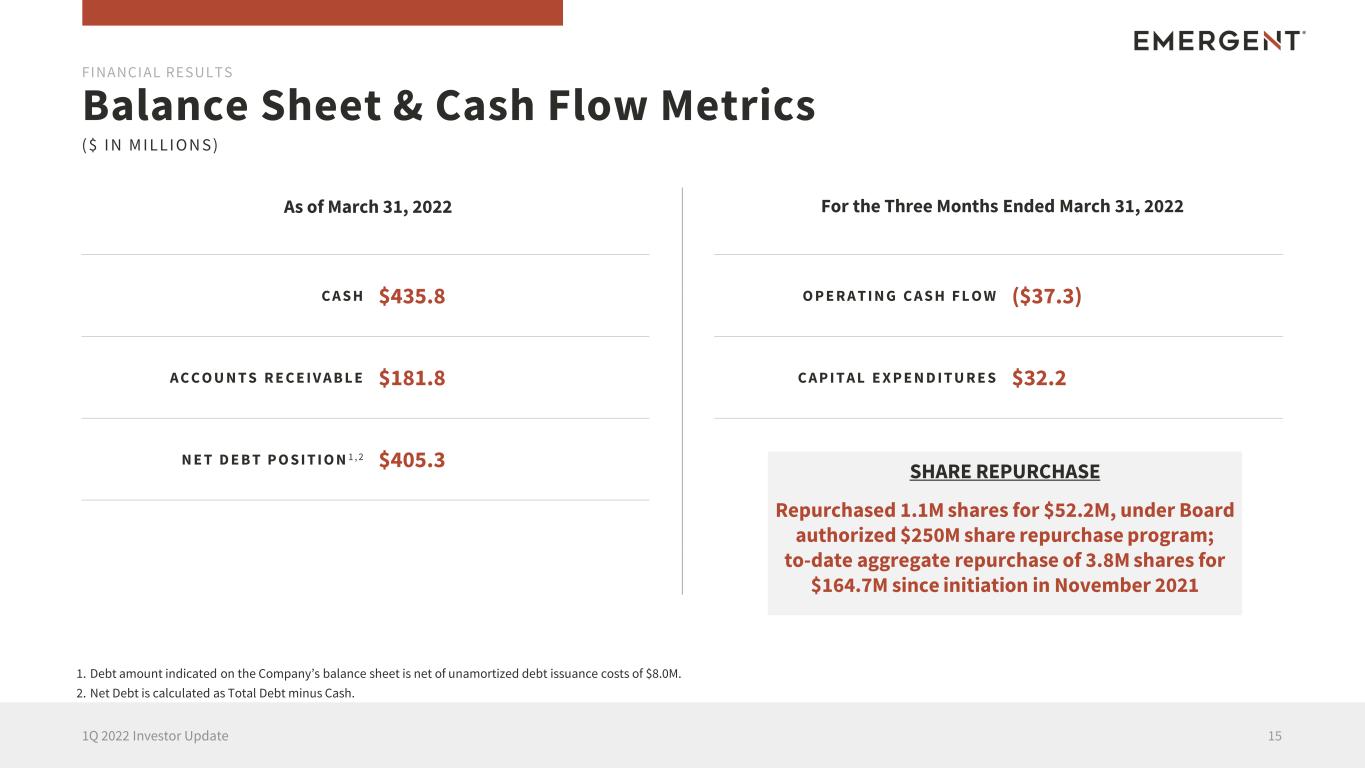 EMERGENT

FINANCIAL RESULTS

Balance Sheet & Cash Flow Metrics

($ IN MILLIONS)

As of March 31, 2022

CASH $435.8

ACCOUNTS RECEIVABLE $181.8

NET DEBT POSITION$^{1,2}$ $405.3

For the Three Months Ended March 31, 2022

OPERATING CASH FLOW ($37.3)

CAPITAL EXPENDITURES $32.2

SHARE REPURCHASE

Repurchased 1.1M shares for $52.2M, under Board authorized $250M share repurchase program; to-date aggregate repurchase of 3.8M shares for $164.7M since initiation in November 2021

1. Debt amount indicated on the Company's balance sheet is net of unamortized debt issuance costs of $8.0M.
2. Net Debt is calculated as Total Debt minus Cash.

1Q 2022 Investor Update

15